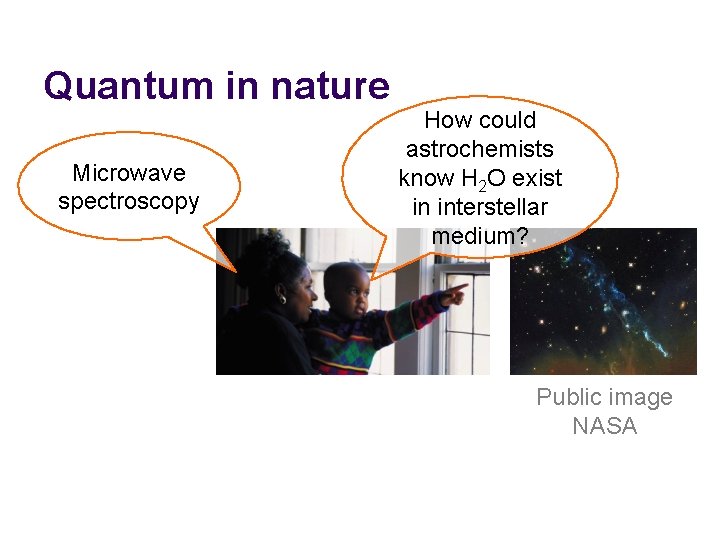 Quantum in nature

Microwave spectroscopy

How could astrochemists know $H_2O$ exist in interstellar medium?

Public image NASA